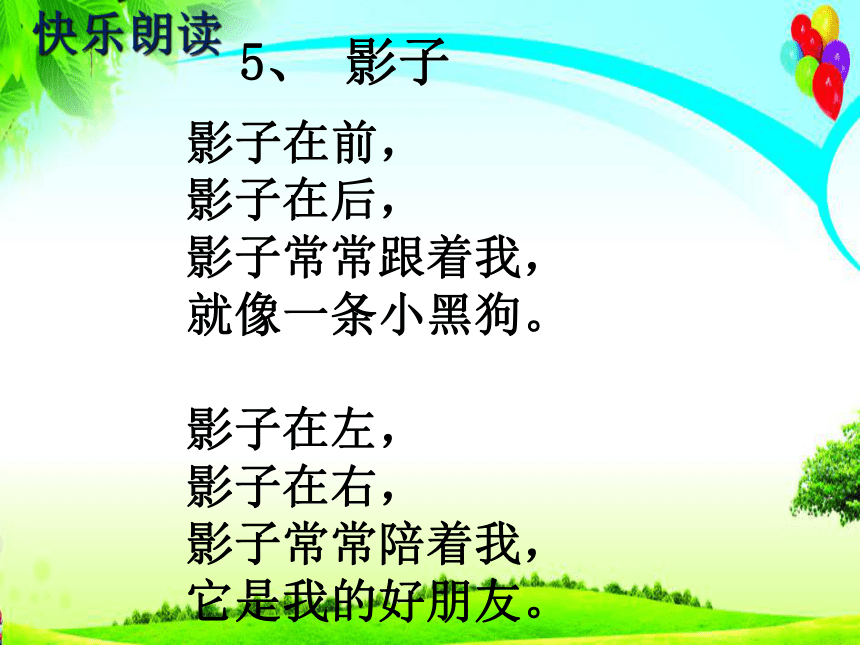 快乐朗读

5、 影子

影子在前，
影子在后，
影子常常跟着我，
就像一条小黑狗。

影子在左，
影子在右，
影子常常陪着我，
它是我的好朋友。